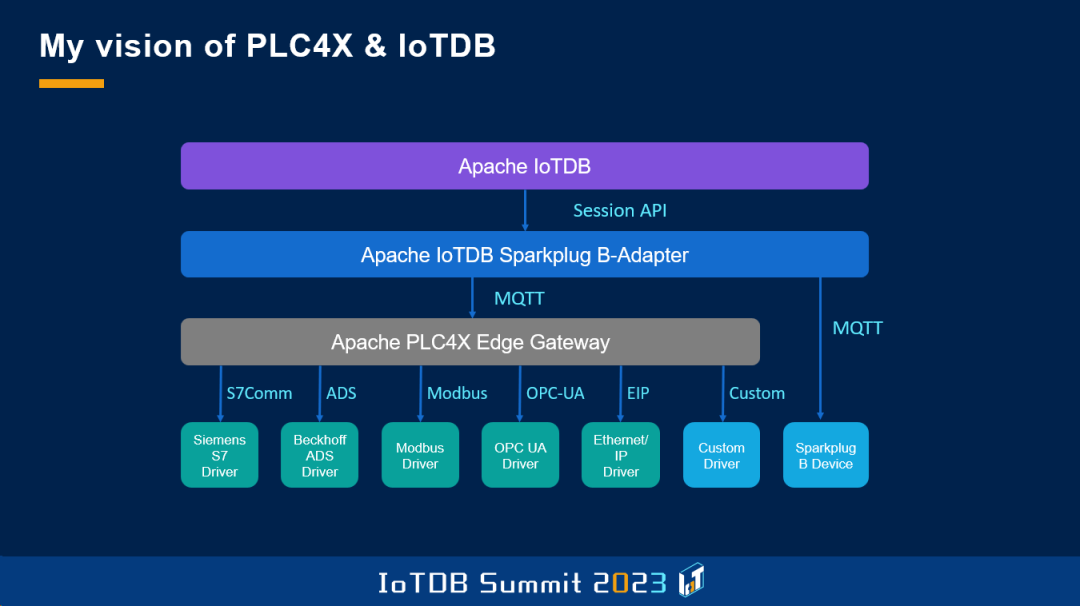 My vision of PLC4X & IoTDB

Apache IoTDB

Session API

Apache IoTDB Sparkplug B-Adapter

MQTT

MQTT

Apache PLC4X Edge Gateway

S7Comm

ADS

Modbus

OPC-UA

EIP

Custom

Siemens S7 Driver

Beckhoff ADS Driver

Modbus Driver

OPC UA Driver

Ethernet/ IP Driver

Custom Driver

Sparkplug B Device

IoTDB Summit 2023